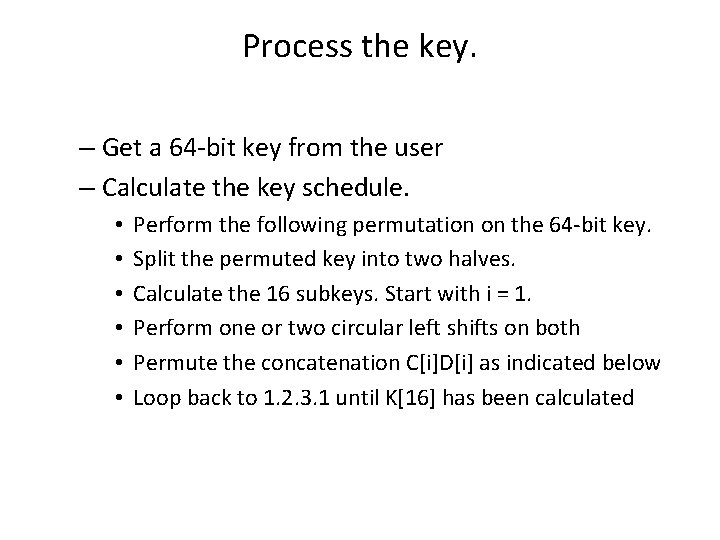 Process the key.

– Get a 64-bit key from the user
– Calculate the key schedule.
• Perform the following permutation on the 64-bit key.
• Split the permuted key into two halves.
• Calculate the 16 subkeys. Start with i = 1.
• Perform one or two circular left shifts on both
• Permute the concatenation C[i]D[i] as indicated below
• Loop back to 1.2.3.1 until K[16] has been calculated